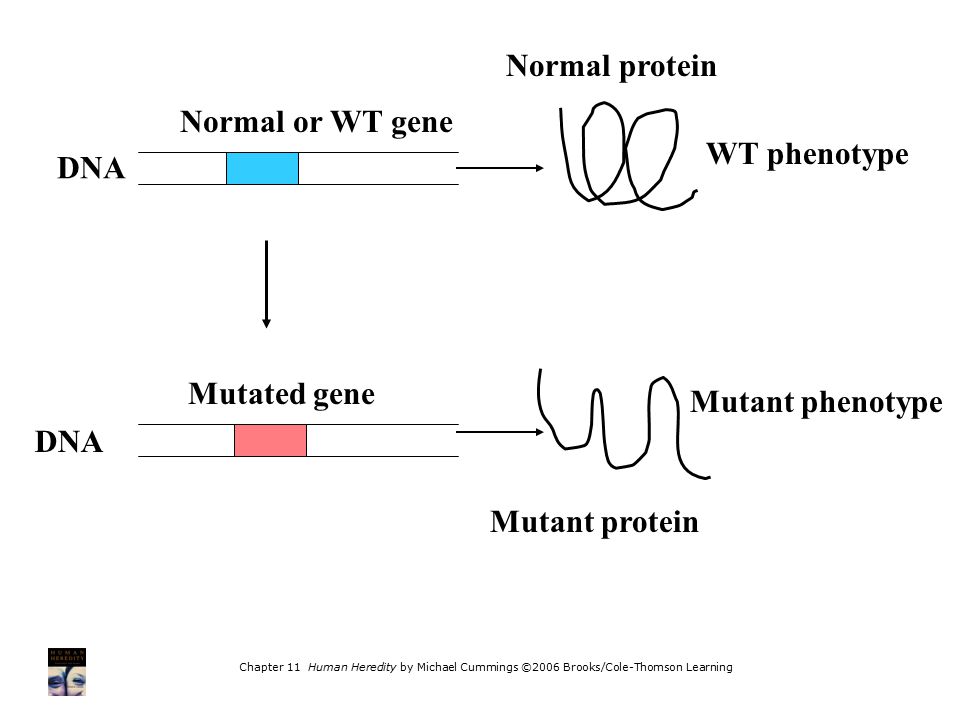 Normal protein

Normal or WT gene

DNA

WT phenotype

Mutated gene

DNA

Mutant phenotype

Mutant protein

HUMAN HEREDITY

Chapter 11 Human Heredity by Michael Cummings ©2006 Brooks/Cole-Thomson Learning